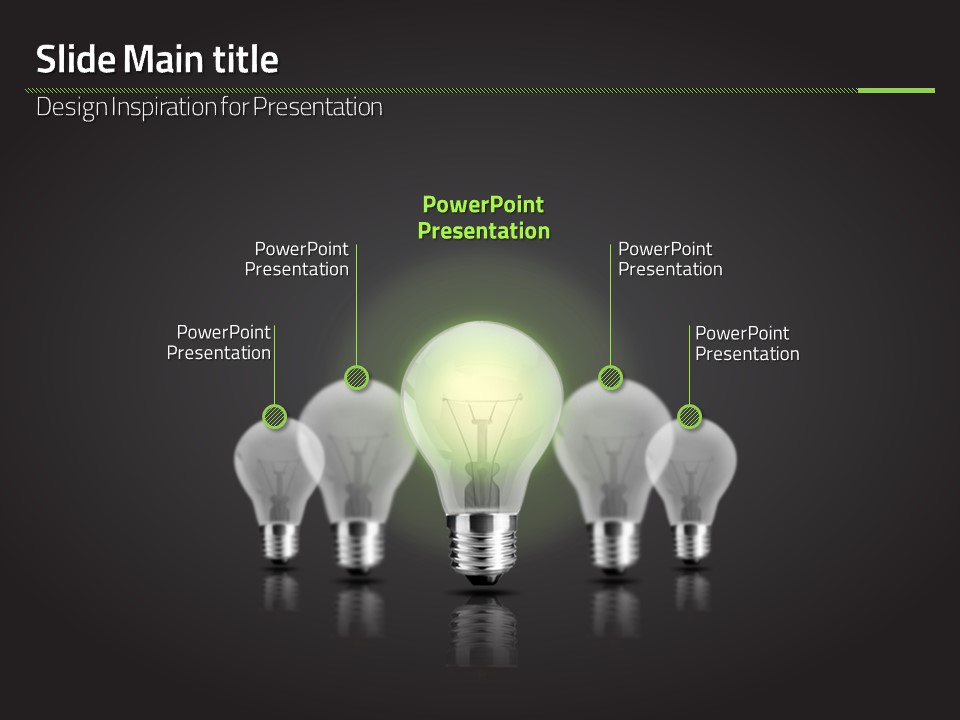 Slide Main title

Design Inspiration for Presentation

PowerPoint Presentation

PowerPoint Presentation

PowerPoint Presentation

PowerPoint Presentation

PowerPoint Presentation